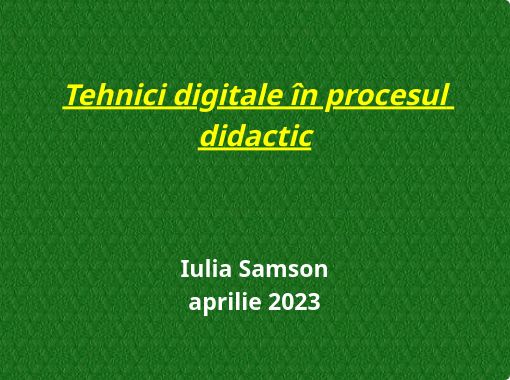 Tehnici digitale în procesul didactic

Iulia Samson
aprilie 2023